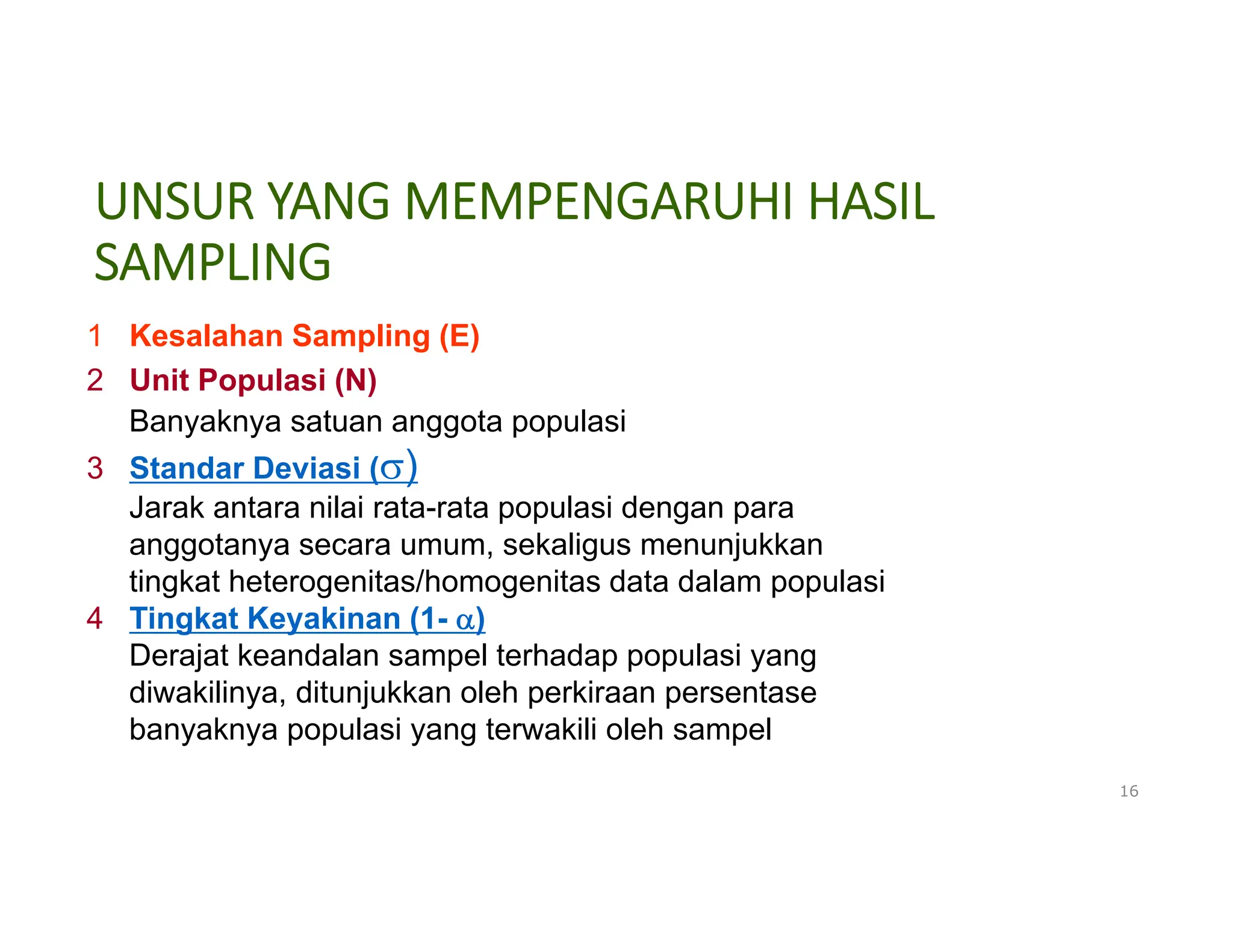 UNSUR YANG MEMPENGARUHI HASIL SAMPLING

1 Kesalahan Sampling (E)

2 Unit Populasi (N)
Banyaknya satuan anggota populasi

3 Standar Deviasi ($\sigma$)
Jarak antara nilai rata-rata populasi dengan para anggotanya secara umum, sekaligus menunjukkan tingkat heterogenitas/homogenitas data dalam populasi

4 Tingkat Keyakinan (1- $\alpha$)
Derajat keandalan sampel terhadap populasi yang diwakilinya, ditunjukkan oleh perkiraan persentase banyaknya populasi yang terwakili oleh sampel

16